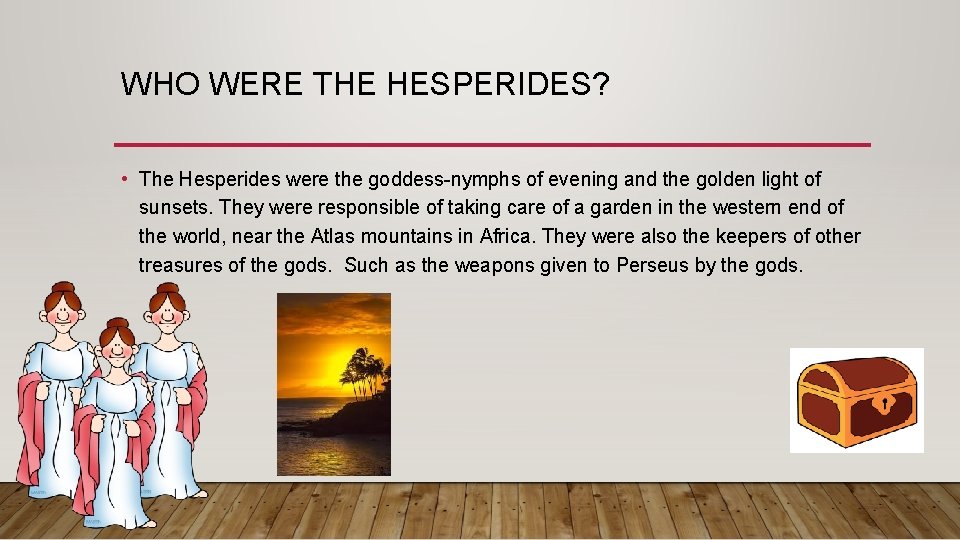 WHO WERE THE HESPERIDES?

• The Hesperides were the goddess-nymphs of evening and the golden light of sunsets. They were responsible of taking care of a garden in the western end of the world, near the Atlas mountains in Africa. They were also the keepers of other treasures of the gods.  Such as the weapons given to Perseus by the gods.